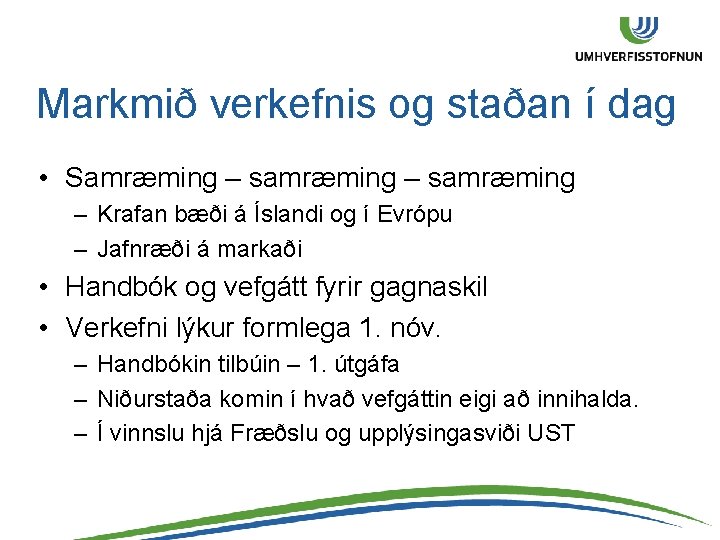 UMHVERFISSTOFNUN

Markmið verkefnis og staðan í dag

• Samræming – samræming – samræming
– Krafan bæði á Íslandi og í Evrópu
– Jafnræði á markaði
• Handbók og vefgátt fyrir gagnaskil
• Verkefni lýkur formlega 1. nóv.
– Handbókin tilbúin – 1. útgáfa
– Niðurstaða komin í hvað vefgáttin eigi að innihalda.
– Í vinnslu hjá Fræðslu og upplýsingasviði UST